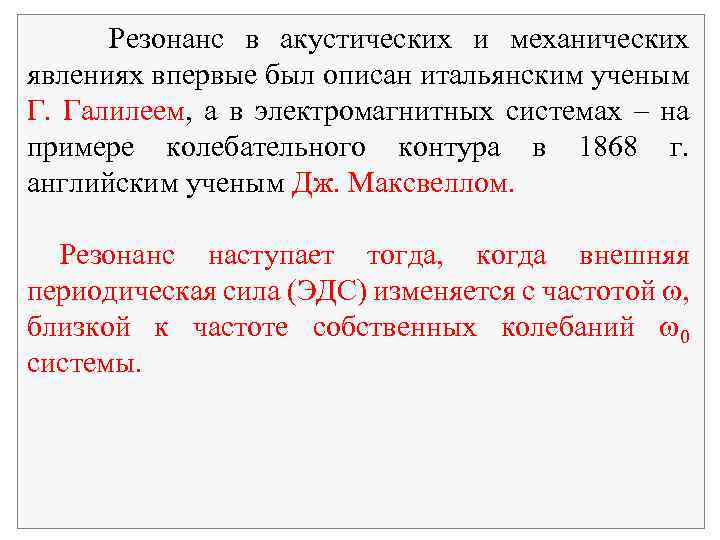 Резонанс в акустических и механических явлениях впервые был описан итальянским ученым Г. Галилеем, а в электромагнитных системах – на примере колебательного контура в 1868 г. английским ученым Дж. Максвеллом.

Резонанс наступает тогда, когда внешняя периодическая сила (ЭДС) изменяется с частотой $\omega$, близкой к частоте собственных колебаний $\omega_0$ системы.